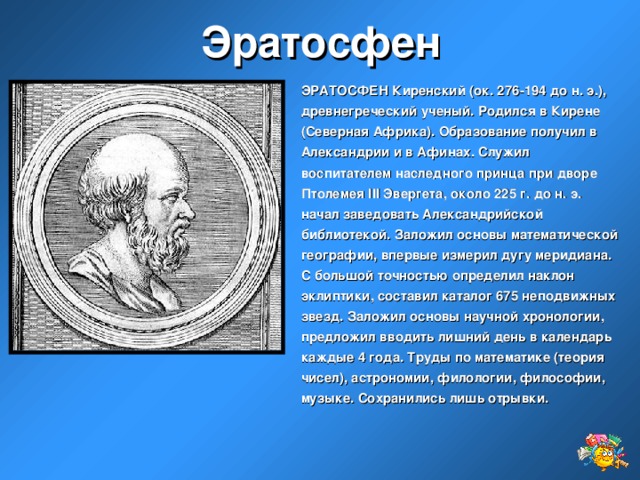 Эратосфен

ЭРАТОСФЕН Киренский (ок. 276-194 до н. э.), древнегреческий ученый. Родился в Кирене (Северная Африка). Образование получил в Александрии и в Афинах. Служил воспитателем наследного принца при дворе Птолемея III Эвергета, около 225 г. до н. э. начал заведовать Александрийской библиотекой. Заложил основы математической географии, впервые измерил дугу меридиана. С большой точностью определил наклон эклиптики, составил каталог 675 неподвижных звезд. Заложил основы научной хронологии, предложил вводить лишний день в календарь каждые 4 года. Труды по математике (теория чисел), астрономии, филологии, философии, музыке. Сохранились лишь отрывки.